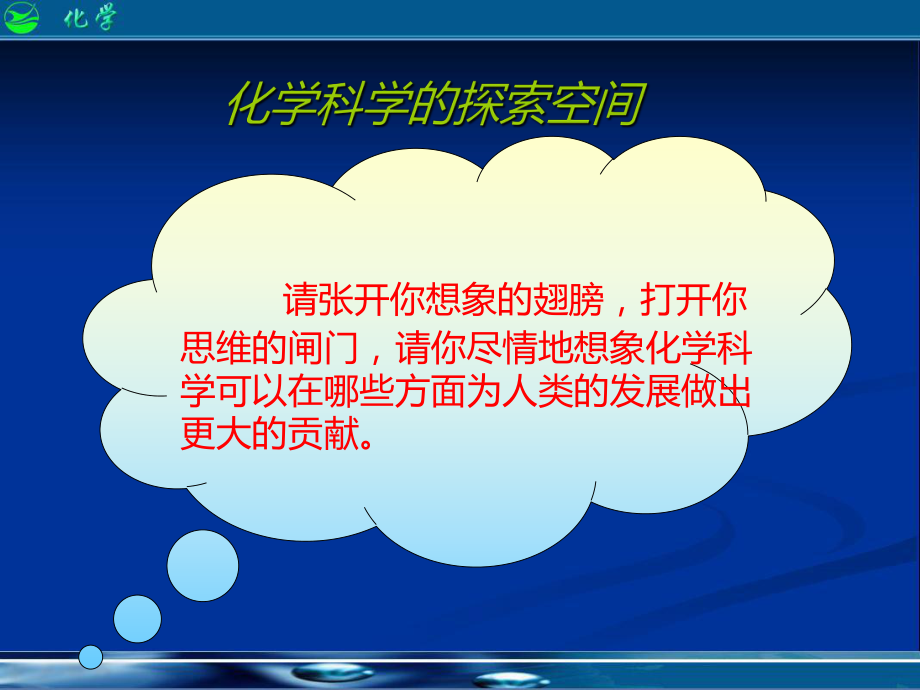 化学

化学科学的探索空间

请张开你想象的翅膀，打开你思维的闸门，请你尽情地想象化学科学可以在哪些方面为人类的发展做出更大的贡献。